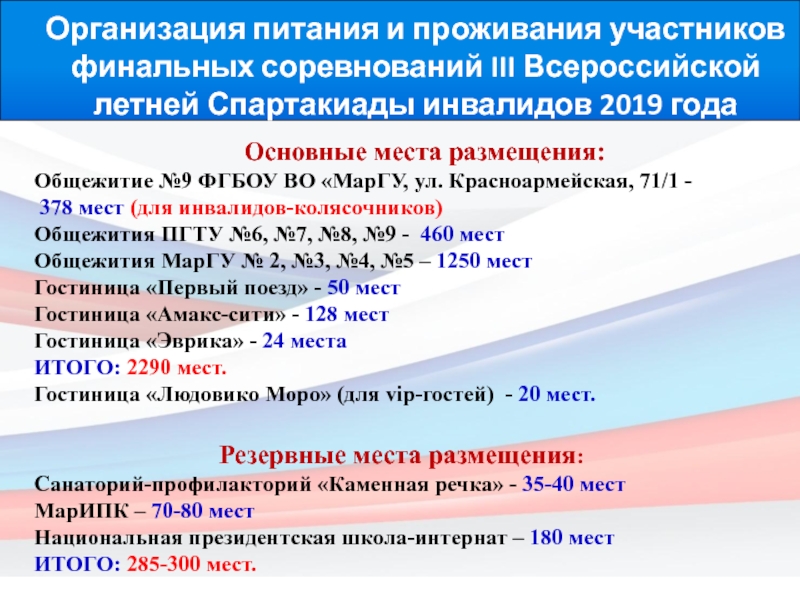 Организация питания и проживания участников финальных соревнований III Всероссийской летней Спартакиады инвалидов 2019 года

Основные места размещения:
Общежитие №9 ФГБОУ ВО «МарГУ, ул. Красноармейская, 71/1 -
378 мест (для инвалидов-колясочников)
Общежития ПГТУ №6, №7, №8, №9 - 460 мест
Общежития МарГУ № 2, №3, №4, №5 – 1250 мест
Гостиница «Первый поезд» - 50 мест
Гостиница «Амакс-сити» - 128 мест
Гостиница «Эврика» - 24 места
ИТОГО: 2290 мест.
Гостиница «Людовико Моро» (для vip-гостей) - 20 мест.

Резервные места размещения:
Санаторий-профилакторий «Каменная речка» - 35-40 мест
МарИПК – 70-80 мест
Национальная президентская школа-интернат – 180 мест
ИТОГО: 285-300 мест.